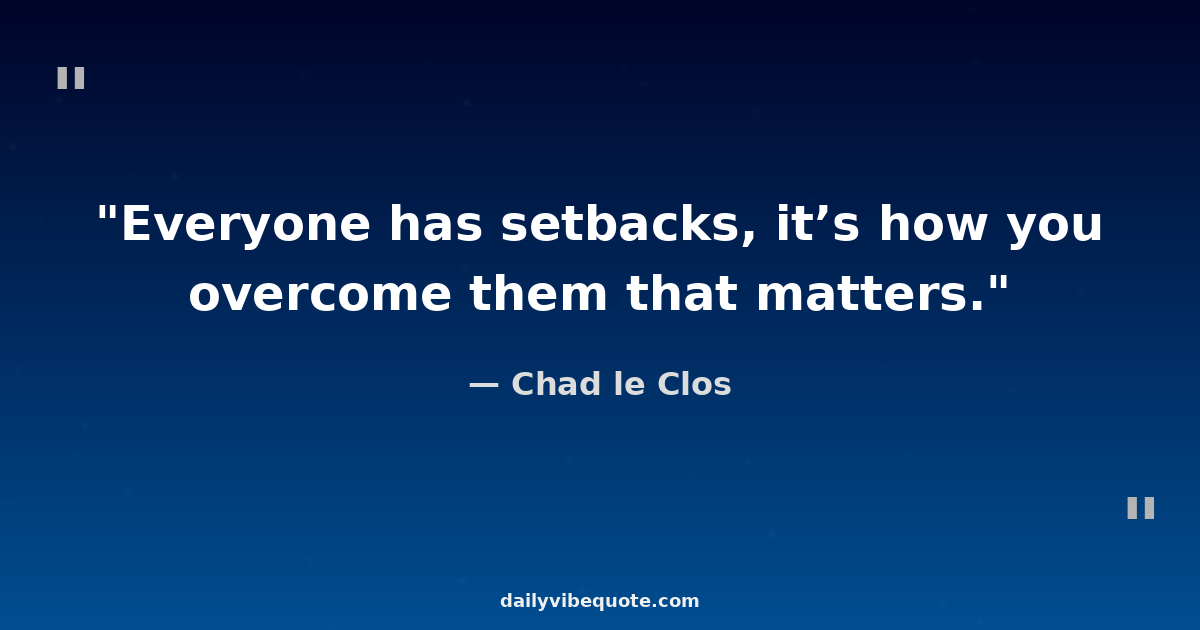 "

"Everyone has setbacks, it’s how you overcome them that matters."

— Chad le Clos

"

dailyvibequote.com